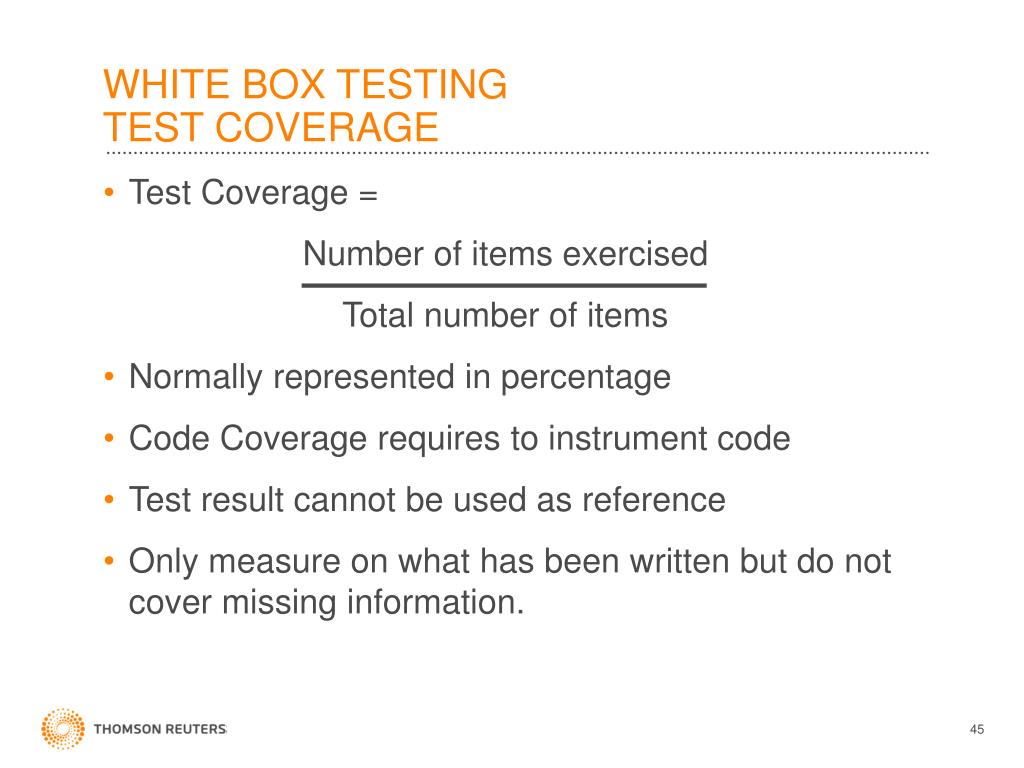 WHITE BOX TESTING
TEST COVERAGE

• Test Coverage =

$\frac{\text{Number of items exercised}}{\text{Total number of items}}$

• Normally represented in percentage
• Code Coverage requires to instrument code
• Test result cannot be used as reference
• Only measure on what has been written but do not cover missing information.

THOMSON REUTERS

45